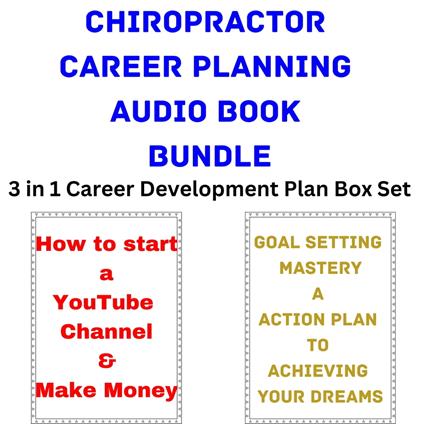 CHIROPRACTOR CAREER PLANNING AUDIO BOOK BUNDLE

3 in 1 Career Development Plan Box Set

How to start a YouTube Channel & Make Money

GOAL SETTING MASTERY A ACTION PLAN TO ACHIEVING YOUR DREAMS